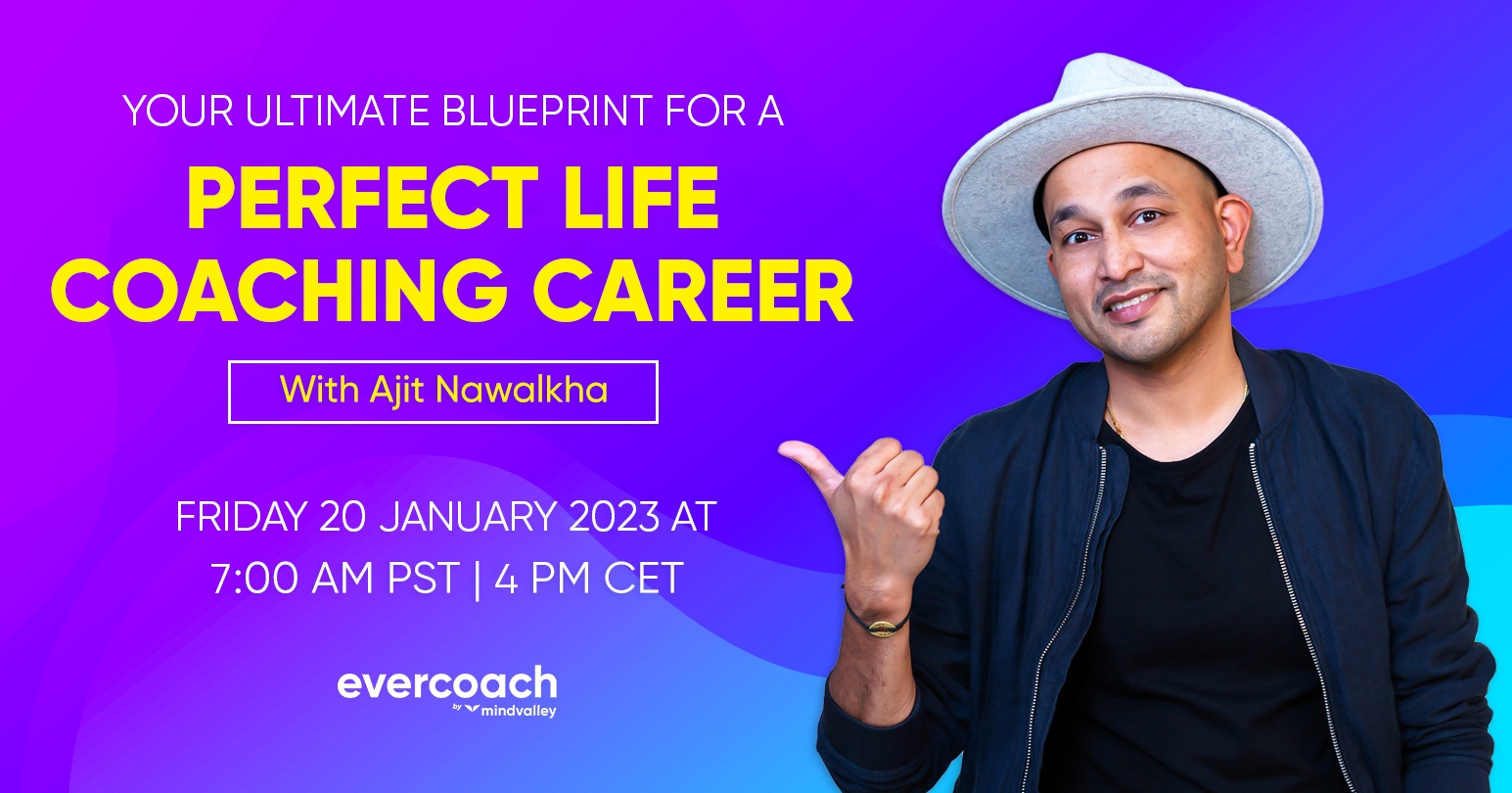 YOUR ULTIMATE BLUEPRINT FOR A

PERFECT LIFE COACHING CAREER

With Ajit Nawalkha

FRIDAY 20 JANUARY 2023 AT
7:00 AM PST | 4 PM CET

evercoach
by mindvalley